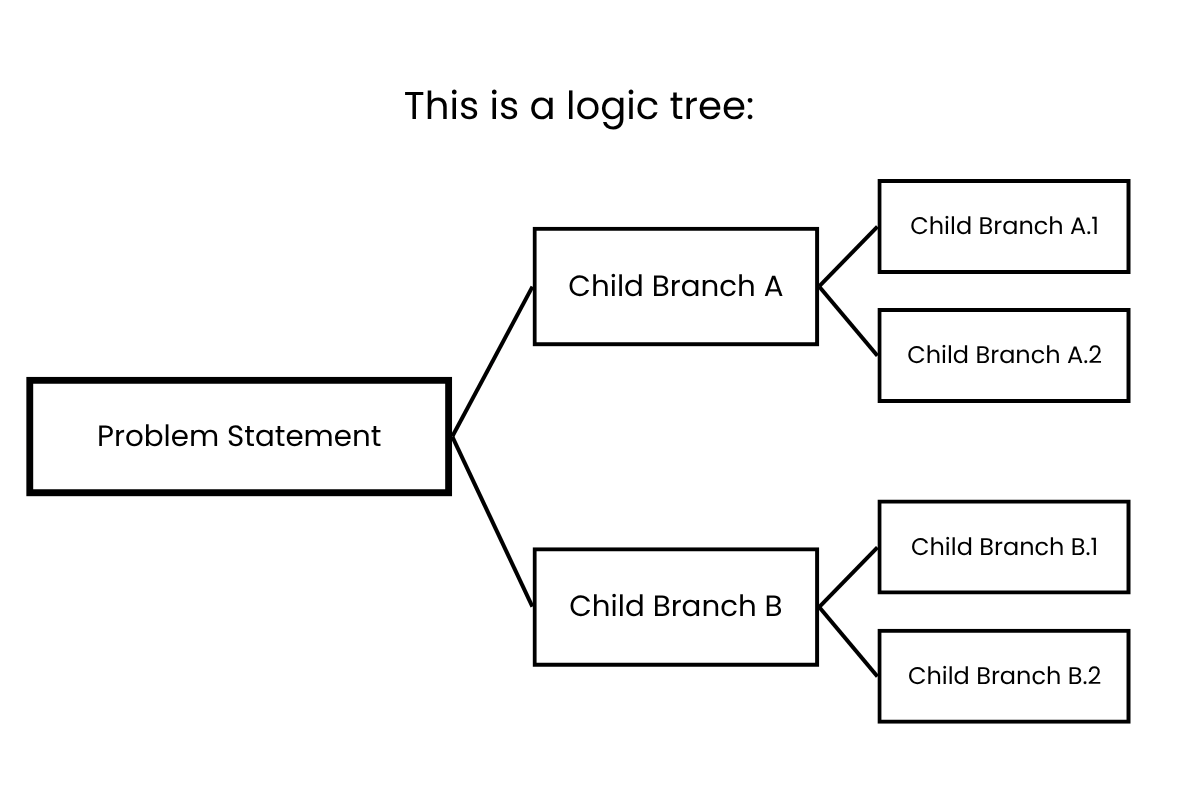 This is a logic tree:

Problem Statement

Child Branch A

Child Branch A.1

Child Branch A.2

Child Branch B

Child Branch B.1

Child Branch B.2